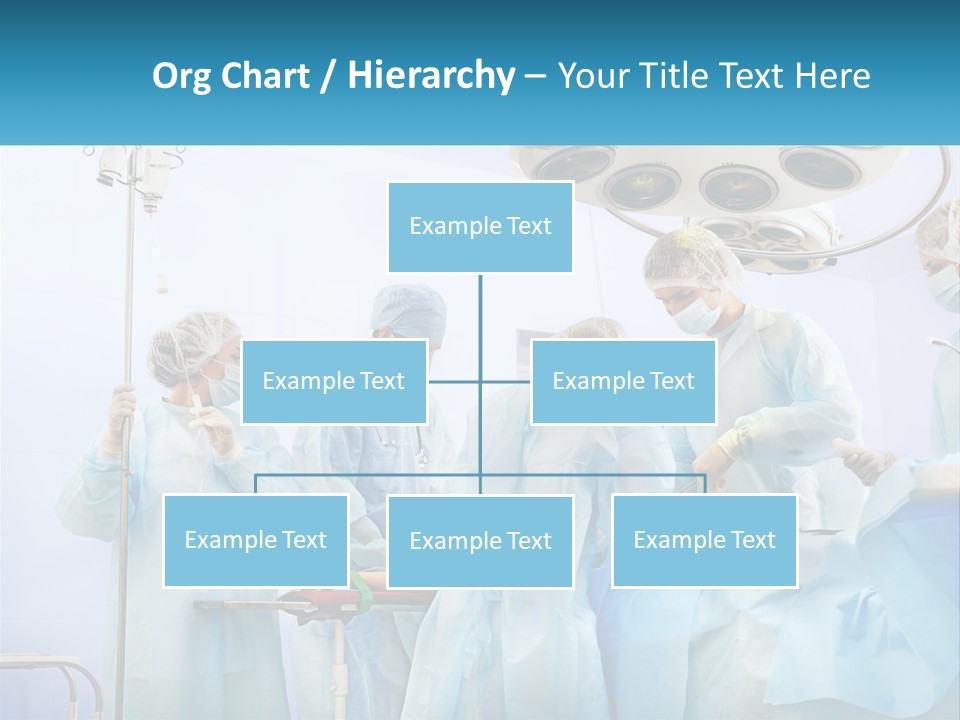 Org Chart / Hierarchy – Your Title Text Here

Example Text

Example Text

Example Text

Example Text

Example Text

Example Text